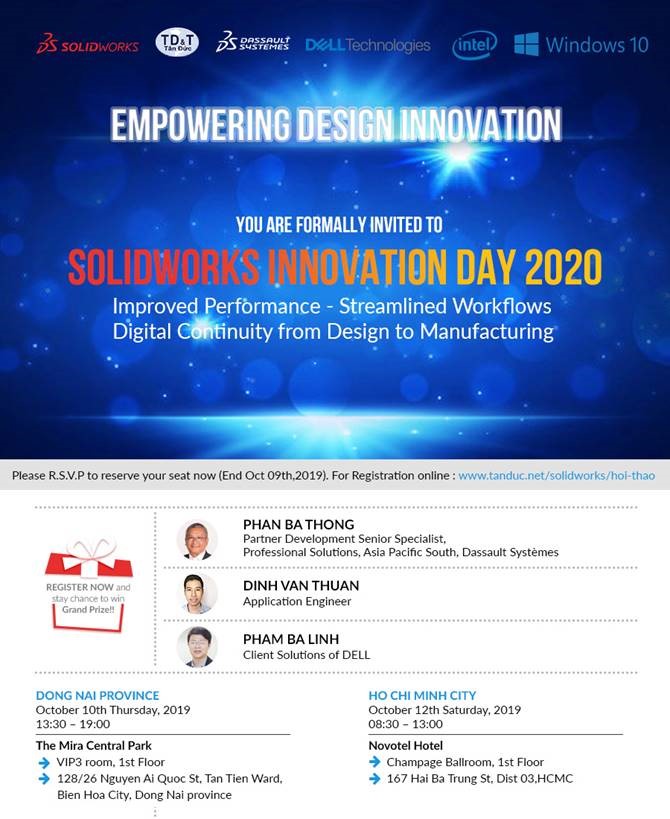 SOLIDWORKS TD&T Tân Đức DASSAULT SYSTEMES DELL Technologies intel Windows 10

EMPOWERING DESIGN INNOVATION

YOU ARE FORMALLY INVITED TO

SOLIDWORKS INNOVATION DAY 2020

Improved Performance - Streamlined Workflows
Digital Continuity from Design to Manufacturing

Please R.S.V.P to reserve your seat now (End Oct 09th,2019). For Registration online : www.tanduc.net/solidworks/hoi-thao

REGISTER NOW and stay chance to win Grand Prize!!

PHAN BA THONG
Partner Development Senior Specialist, Professional Solutions, Asia Pacific South, Dassault Systèmes

DINH VAN THUAN
Application Engineer

PHAM BA LINH
Client Solutions of DELL

DONG NAI PROVINCE
October 10th Thursday, 2019
13:30 – 19:00

The Mira Central Park
VIP3 room, 1st Floor
128/26 Nguyen Ai Quoc St, Tan Tien Ward, Bien Hoa City, Dong Nai province

HO CHI MINH CITY
October 12th Saturday, 2019
08:30 – 13:00

Novotel Hotel
Champage Ballroom, 1st Floor
167 Hai Ba Trung St, Dist 03,HCMC